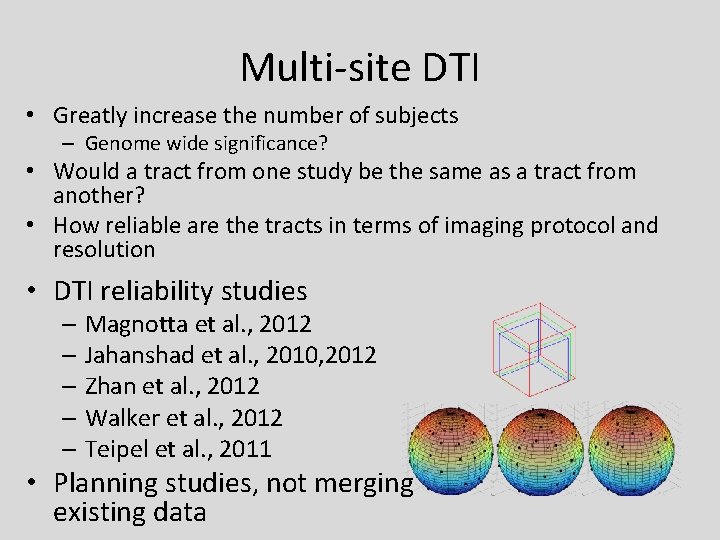 Multi-site DTI

• Greatly increase the number of subjects
  – Genome wide significance?
• Would a tract from one study be the same as a tract from another?
• How reliable are the tracts in terms of imaging protocol and resolution

• DTI reliability studies
  – Magnotta et al., 2012
  – Jahanshad et al., 2010,2012
  – Zhan et al., 2012
  – Walker et al., 2012
  – Teipel et al., 2011
• Planning studies, not merging existing data